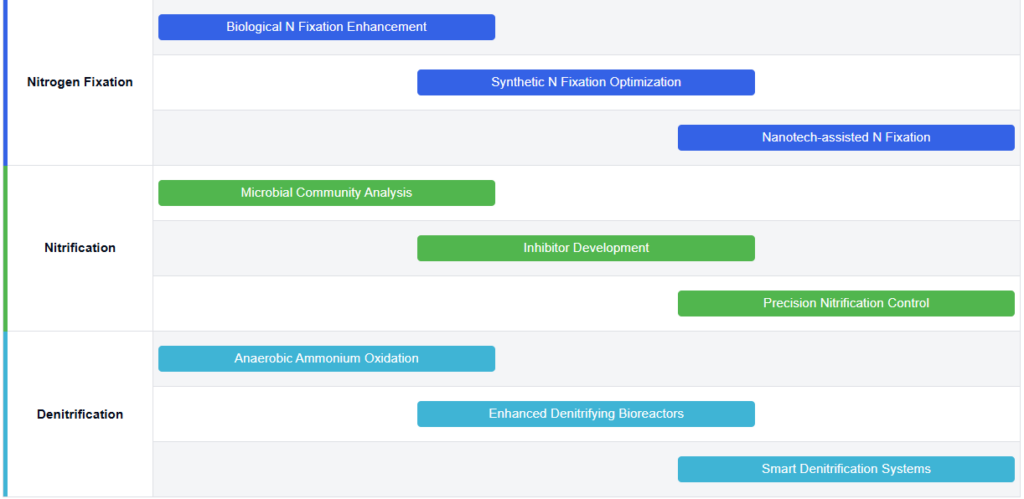 Nitrogen Fixation

Biological N Fixation Enhancement

Synthetic N Fixation Optimization

Nanotech-assisted N Fixation

Nitrification

Microbial Community Analysis

Inhibitor Development

Precision Nitrification Control

Denitrification

Anaerobic Ammonium Oxidation

Enhanced Denitrifying Bioreactors

Smart Denitrification Systems